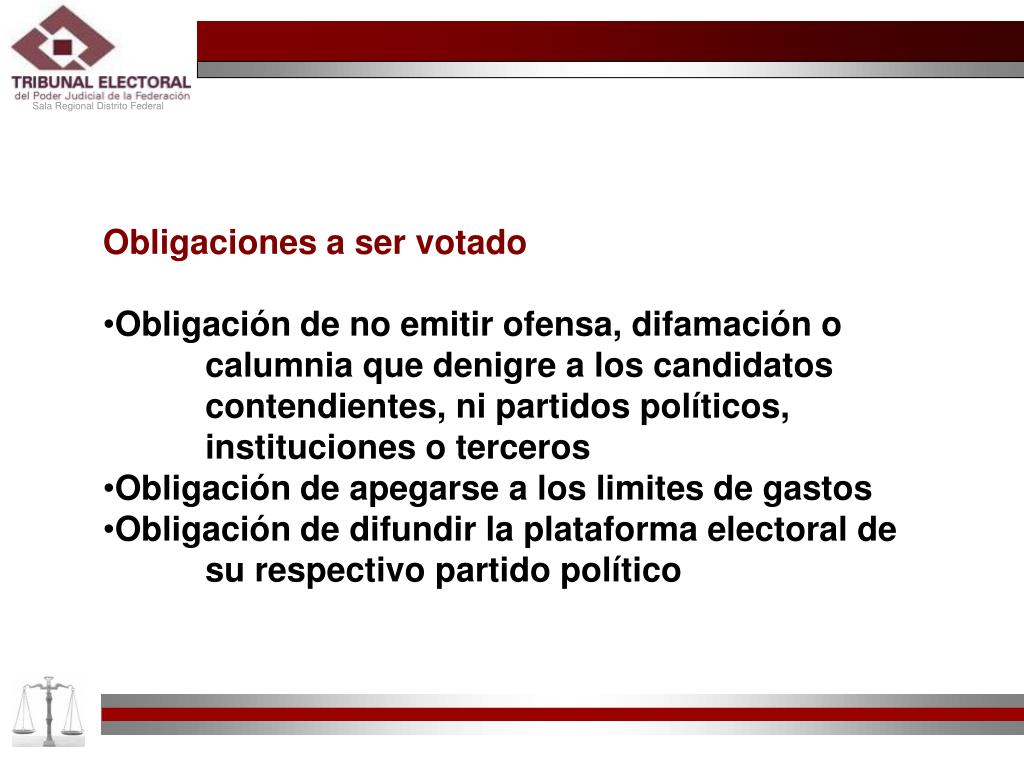 TRIBUNAL ELECTORAL
del Poder Judicial de la Federación
Sala Regional Distrito Federal

Obligaciones a ser votado

•Obligación de no emitir ofensa, difamación o calumnia que denigre a los candidatos contendientes, ni partidos políticos, instituciones o terceros
•Obligación de apegarse a los limites de gastos
•Obligación de difundir la plataforma electoral de su respectivo partido político